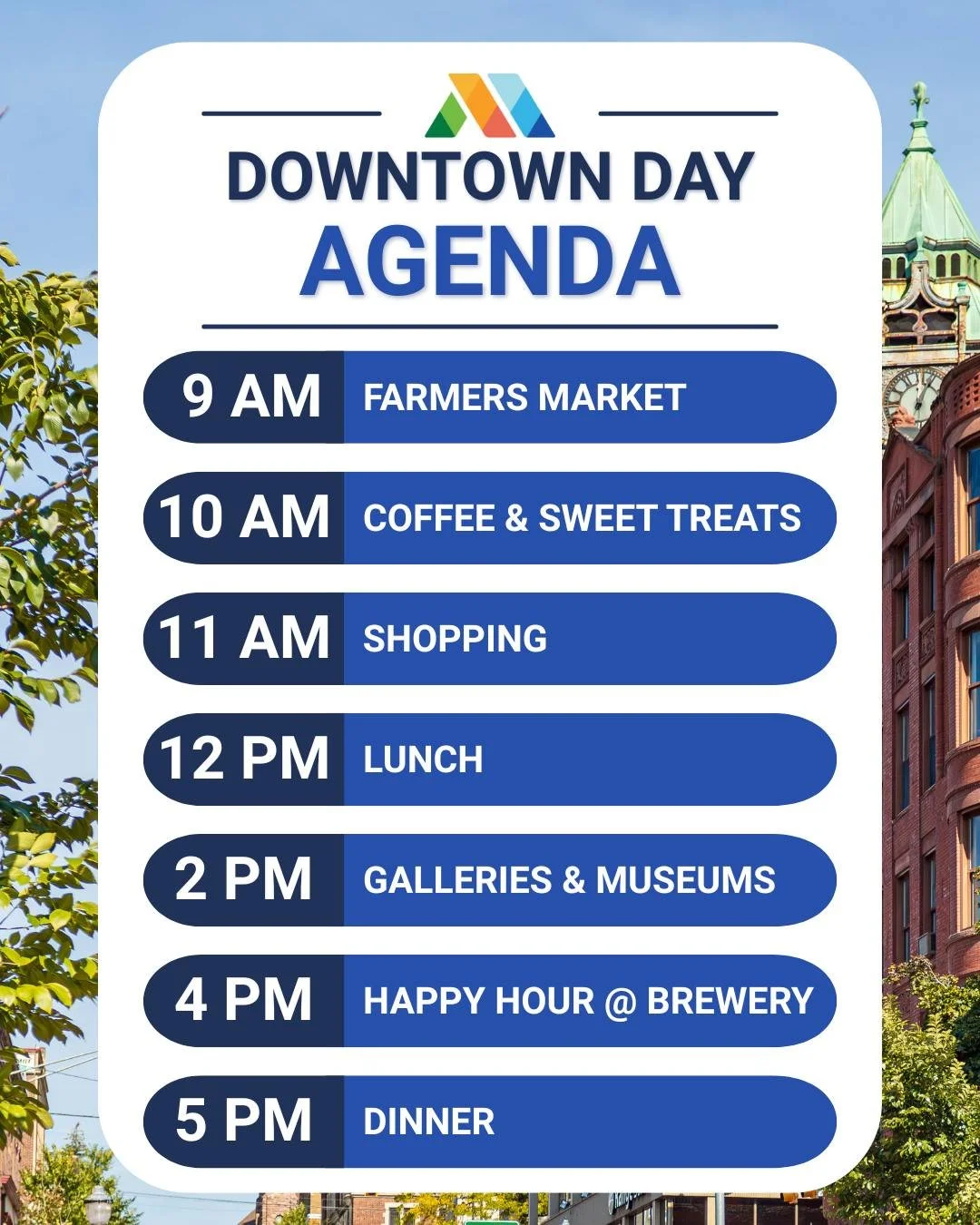 DOWNTOWN DAY
AGENDA

9 AM FARMERS MARKET

10 AM COFFEE & SWEET TREATS

11 AM SHOPPING

12 PM LUNCH

2 PM GALLERIES & MUSEUMS

4 PM HAPPY HOUR @ BREWERY

5 PM DINNER